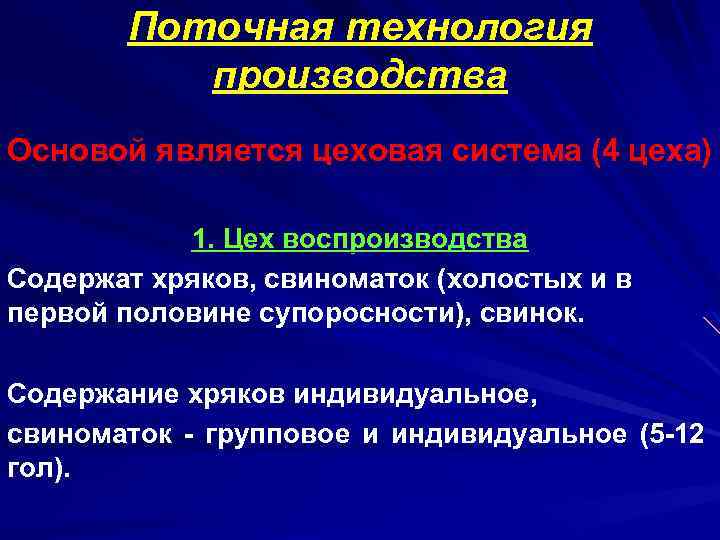 Поточная технология производства

Основой является цеховая система (4 цеха)

1. Цех воспроизводства

Содержат хряков, свиноматок (холостых и в первой половине супоросности), свинок.

Содержание хряков индивидуальное, свиноматок - групповое и индивидуальное (5-12 гол).